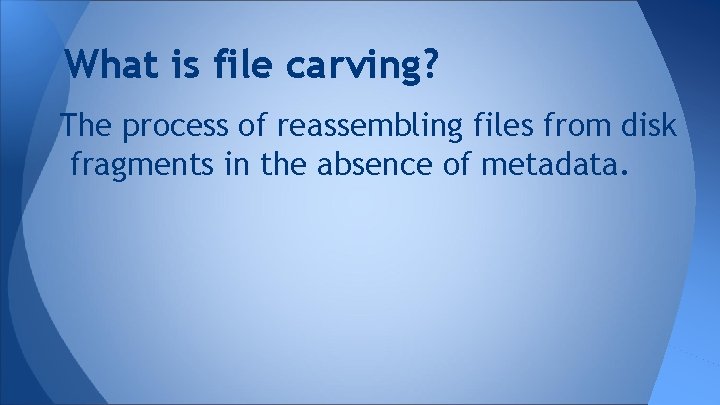 What is file carving?

The process of reassembling files from disk fragments in the absence of metadata.